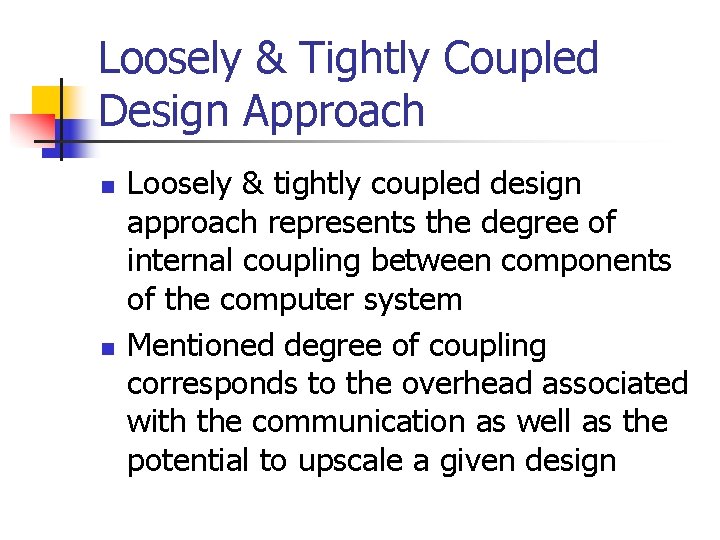 Loosely & Tightly Coupled Design Approach

- Loosely & tightly coupled design approach represents the degree of internal coupling between components of the computer system
- Mentioned degree of coupling corresponds to the overhead associated with the communication as well as the potential to upscale a given design